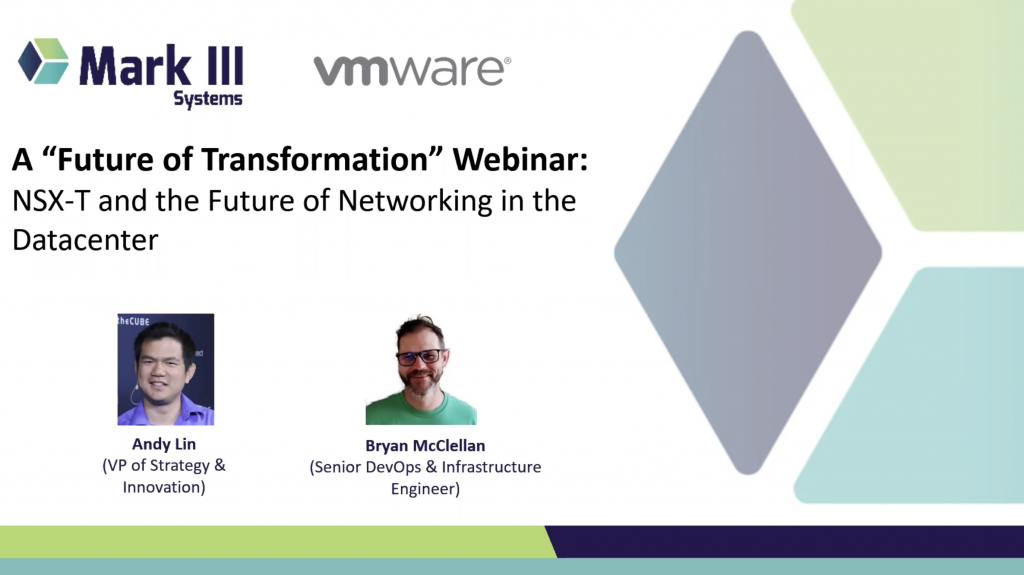 Mark III Systems

vmware®

A “Future of Transformation” Webinar:
NSX-T and the Future of Networking in the Datacenter

theCUBE

Andy Lin
(VP of Strategy & Innovation)

Bryan McClellan
(Senior DevOps & Infrastructure Engineer)